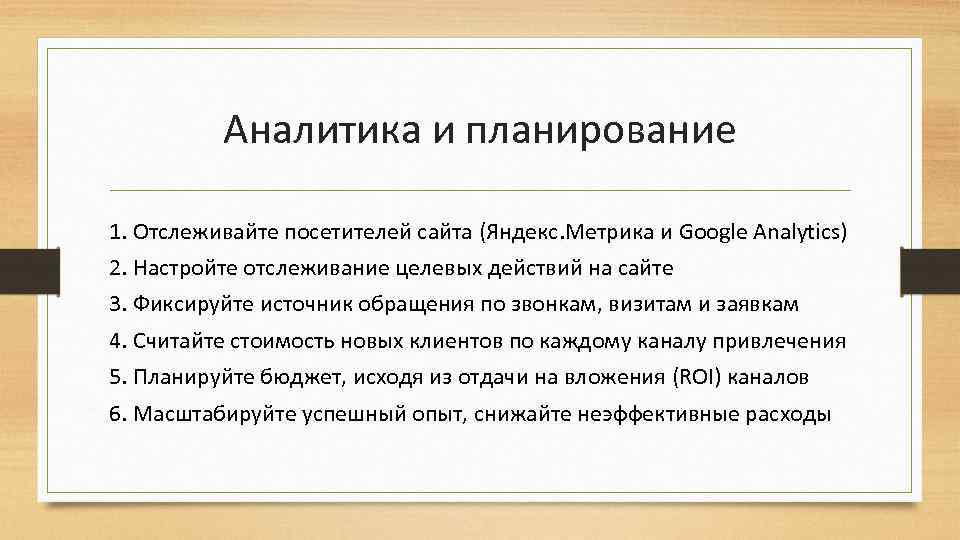 Аналитика и планирование

1. Отслеживайте посетителей сайта (Яндекс.Метрика и Google Analytics)
2. Настройте отслеживание целевых действий на сайте
3. Фиксируйте источник обращения по звонкам, визитам и заявкам
4. Считайте стоимость новых клиентов по каждому каналу привлечения
5. Планируйте бюджет, исходя из отдачи на вложения (ROI) каналов
6. Масштабируйте успешный опыт, снижайте неэффективные расходы